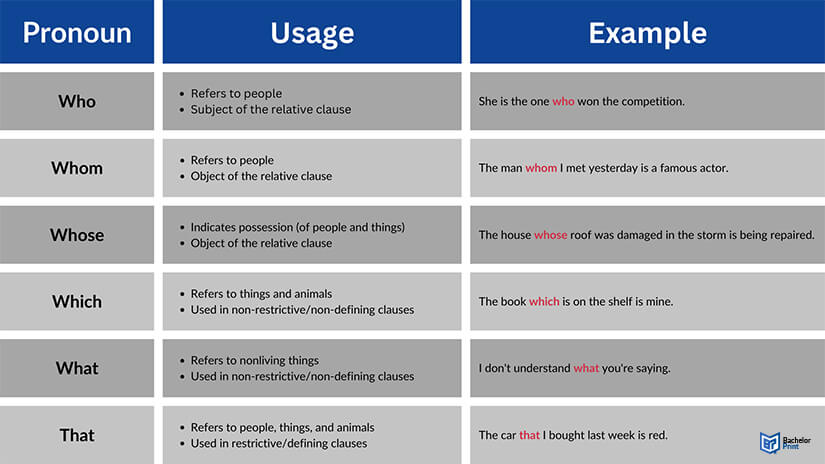 | Pronoun | Usage | Example |
|---|---|---|
| Who | • Refers to people • Subject of the relative clause | She is the one who won the competition. |
| Whom | • Refers to people • Object of the relative clause | The man whom I met yesterday is a famous actor. |
| Whose | • Indicates possession (of people and things) • Object of the relative clause | The house whose roof was damaged in the storm is being repaired. |
| Which | • Refers to things and animals • Used in non-restrictive/non-defining clauses | The book which is on the shelf is mine. |
| What | • Refers to nonliving things • Used in non-restrictive/non-defining clauses | I don't understand what you're saying. |
| That | • Refers to people, things, and animals • Used in restrictive/defining clauses | The car that I bought last week is red. |

Bachelor Print